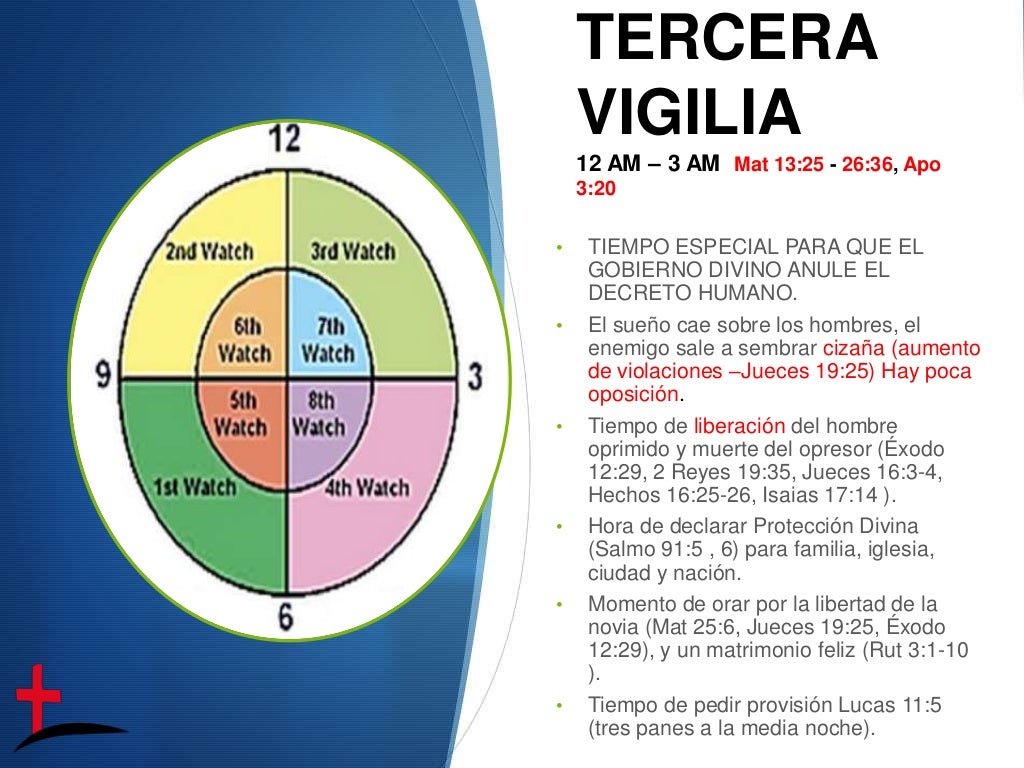 12

2nd Watch

3rd Watch

6th Watch

7th Watch

9

3

5th Watch

8th Watch

1st Watch

4th Watch

6

TERCERA VIGILIA

12 AM – 3 AM Mat 13:25 - 26:36, Apo 3:20

• TIEMPO ESPECIAL PARA QUE EL GOBIERNO DIVINO ANULE EL DECRETO HUMANO.

• El sueño cae sobre los hombres, el enemigo sale a sembrar cizaña (aumento de violaciones –Jueces 19:25) Hay poca oposición.

• Tiempo de liberación del hombre oprimido y muerte del opresor (Éxodo 12:29, 2 Reyes 19:35, Jueces 16:3-4, Hechos 16:25-26, Isaias 17:14 ).

• Hora de declarar Protección Divina (Salmo 91:5 , 6) para familia, iglesia, ciudad y nación.

• Momento de orar por la libertad de la novia (Mat 25:6, Jueces 19:25, Éxodo 12:29), y un matrimonio feliz (Rut 3:1-10 ).

• Tiempo de pedir provisión Lucas 11:5 (tres panes a la media noche).